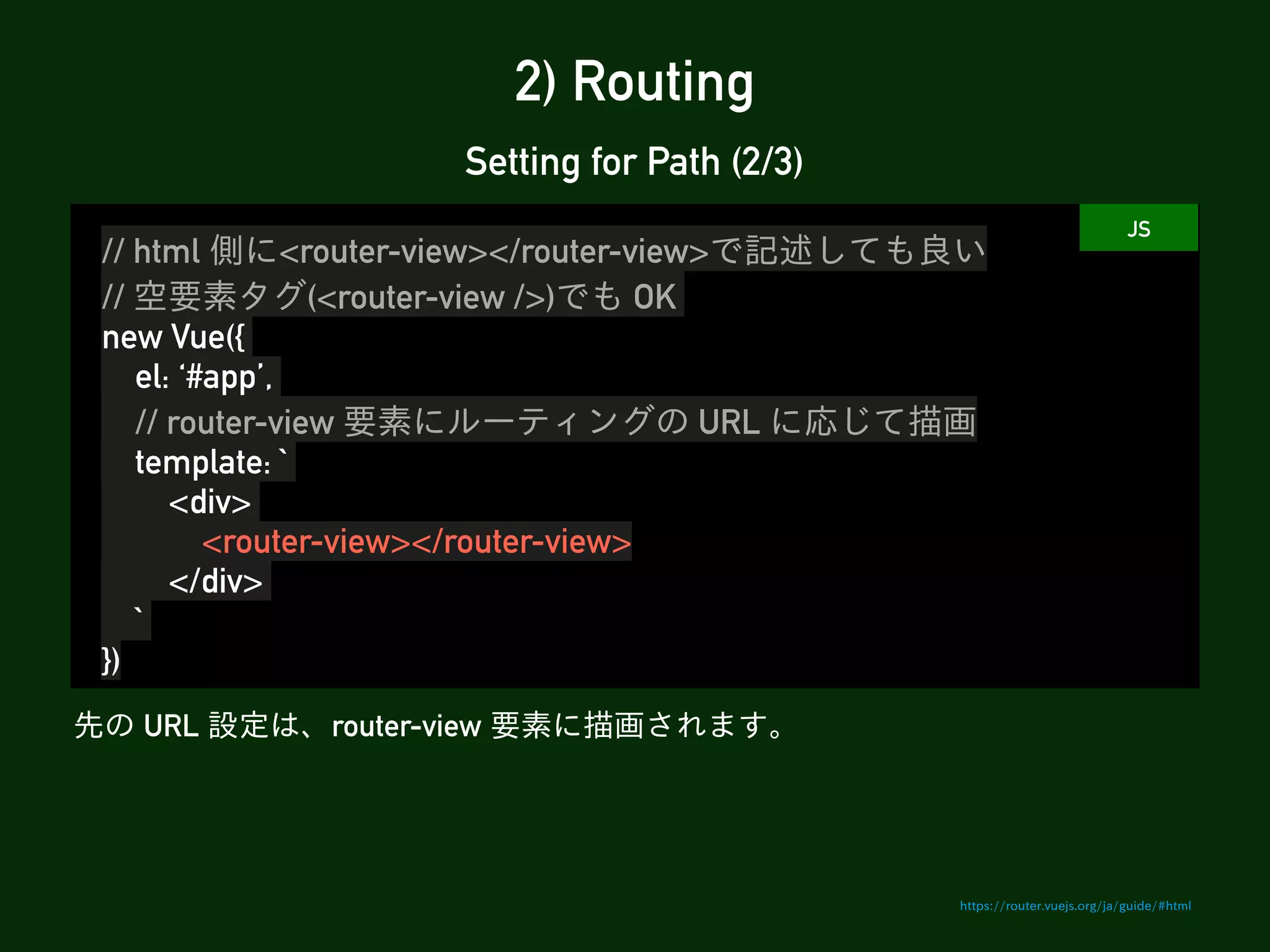 2) Routing

Setting for Path (2/3)

JS

// html 側に<router-view></router-view>で記述しても良い
// 空要素タグ(<router-view />)でも OK
new Vue({
el: ‘#app’,
// router-view 要素にルーティングの URL に応じて描画
template: `
<div>
<router-view></router-view>
</div>
`
})

先の URL 設定は、router-view 要素に描画されます。

https://router.vuejs.org/ja/guide/#html